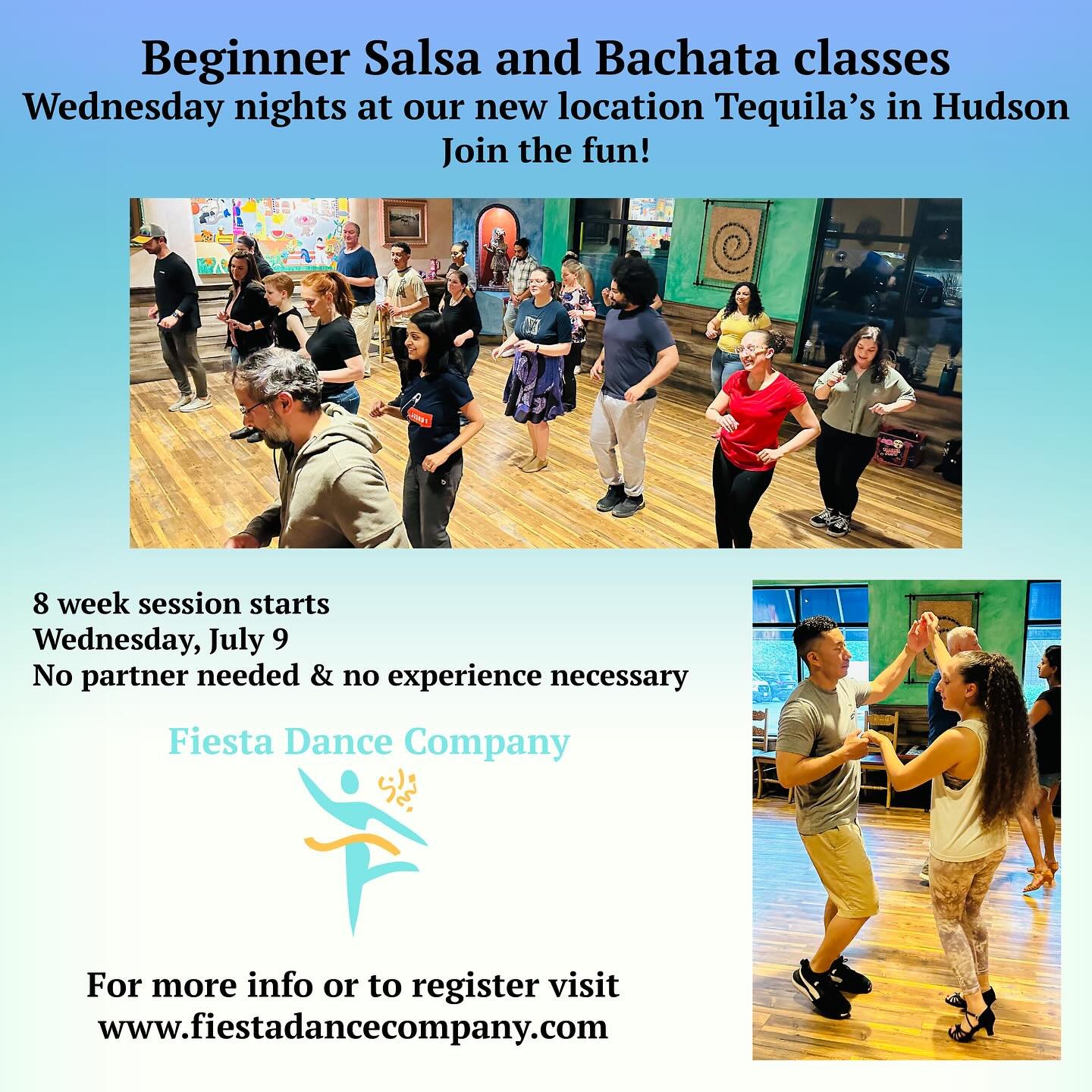 Beginner Salsa and Bachata classes
Wednesday nights at our new location Tequila's in Hudson
Join the fun!

8 week session starts
Wednesday, July 9
No partner needed & no experience necessary

Fiesta Dance Company

For more info or to register visit
www.fiestadancecompany.com